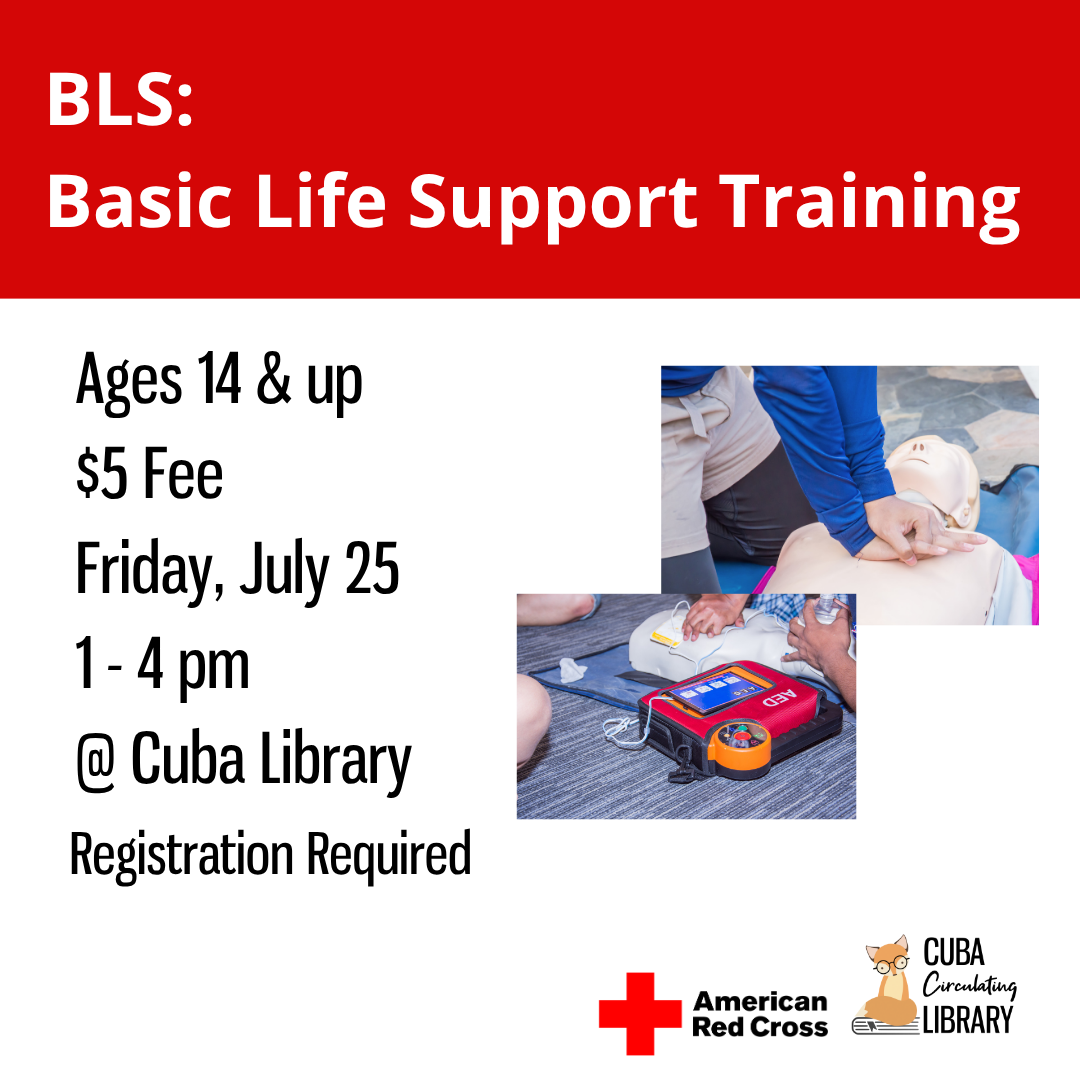 BLS:
Basic Life Support Training

Ages 14 & up
$5 Fee
Friday, July 25
1 - 4 pm
@ Cuba Library
Registration Required

AED

American Red Cross

CUBA Circulating LIBRARY